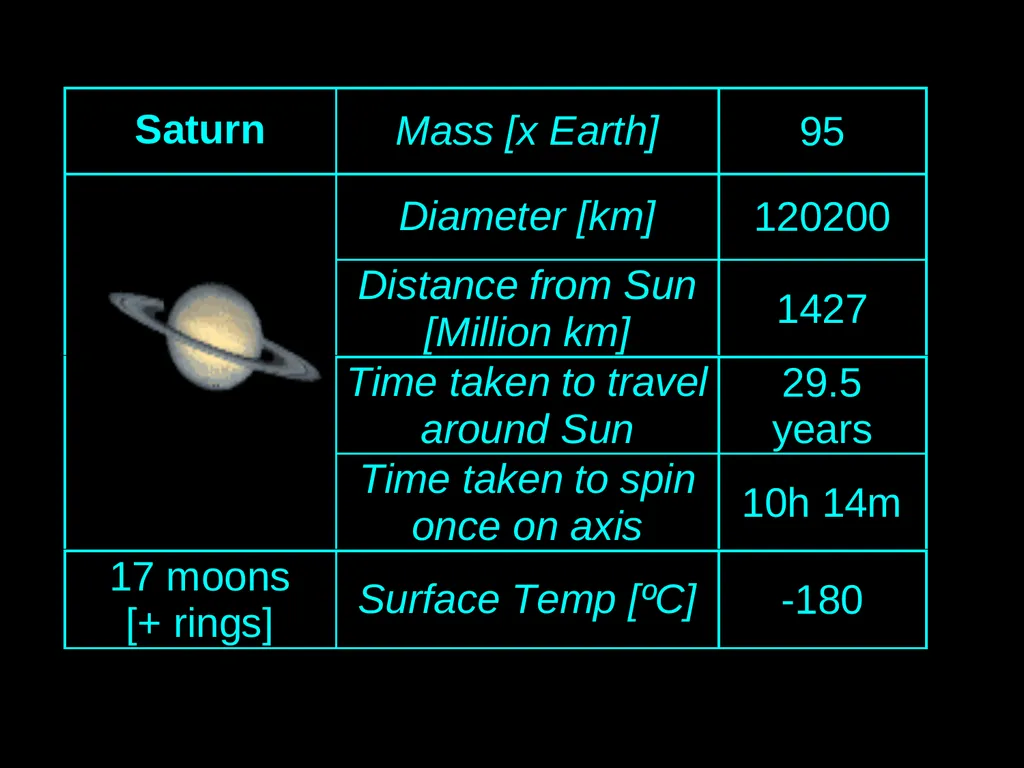 | Saturn | Mass [x Earth] | 95 |
|---|---|---|
| | Diameter [km] | 120200 |
| | Distance from Sun [Million km] | 1427 |
| | Time taken to travel around Sun | 29.5 years |
| | Time taken to spin once on axis | 10h 14m |
| 17 moons [+ rings] | Surface Temp [ºC] | -180 |